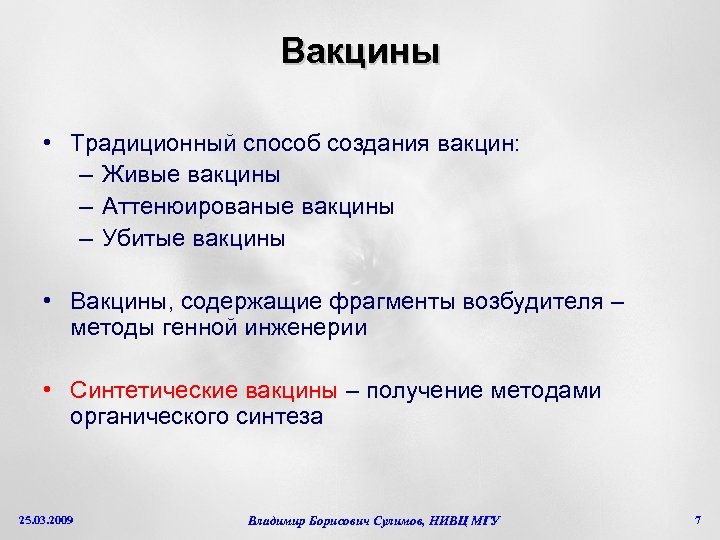 Вакцины

• Традиционный способ создания вакцин:
– Живые вакцины
– Аттенюированые вакцины
– Убитые вакцины

• Вакцины, содержащие фрагменты возбудителя – методы генной инженерии

• Синтетические вакцины – получение методами органического синтеза

25.03.2009

Владимир Борисович Сулимов, НИВЦ МГУ

7